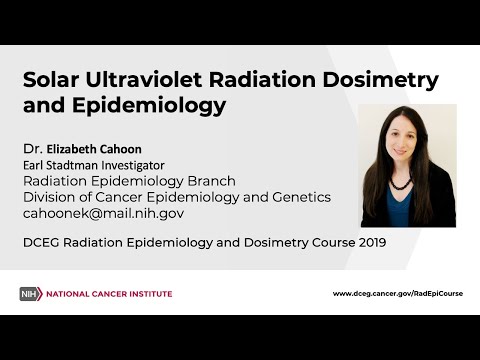 Solar Ultraviolet Radiation Dosimetry and Epidemiology

Dr. Elizabeth Cahoon
Earl Stadtman Investigator
Radiation Epidemiology Branch
Division of Cancer Epidemiology and Genetics
cahoonek@mail.nih.gov

DCEG Radiation Epidemiology and Dosimetry Course 2019

NIH NATIONAL CANCER INSTITUTE

www.dceg.cancer.gov/RadEpiCourse